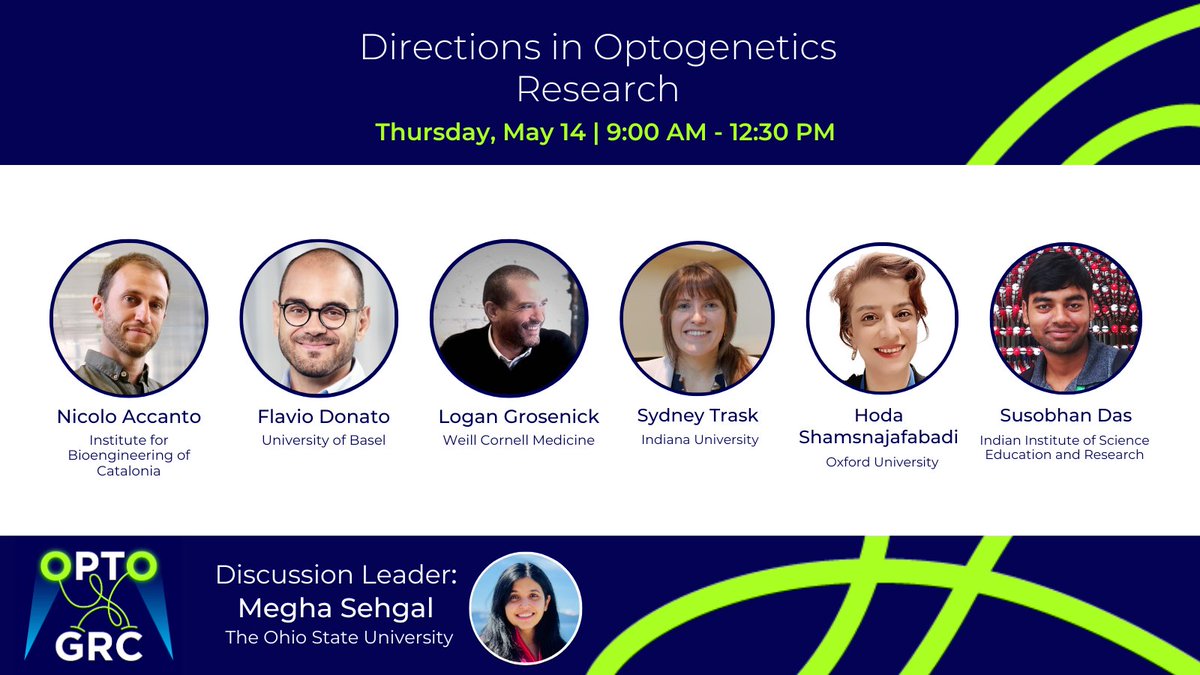 Directions in Optogenetics Research

Thursday, May 14 | 9:00 AM - 12:30 PM

Nicolo Accanto
Institute for Bioengineering of Catalonia

Flavio Donato
University of Basel

Logan Grosenick
Weill Cornell Medicine

Sydney Trask
Indiana University

Hoda Shamsnajafabadi
Oxford University

Susobhan Das
Indian Institute of Science Education and Research

OPTO GRC

Discussion Leader:
Megha Sehgal
The Ohio State University